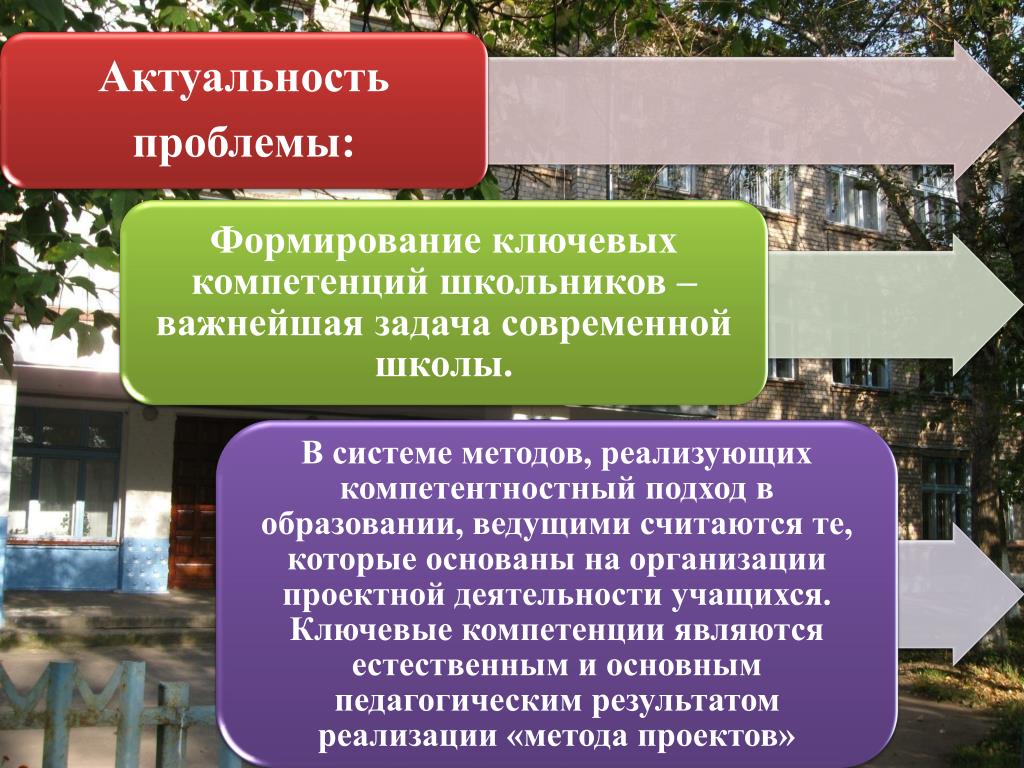 Актуальность проблемы:

Формирование ключевых компетенций школьников – важнейшая задача современной школы.

В системе методов, реализующих компетентностный подход в образовании, ведущими считаются те, которые основаны на организации проектной деятельности учащихся. Ключевые компетенции являются естественным и основным педагогическим результатом реализации «метода проектов»